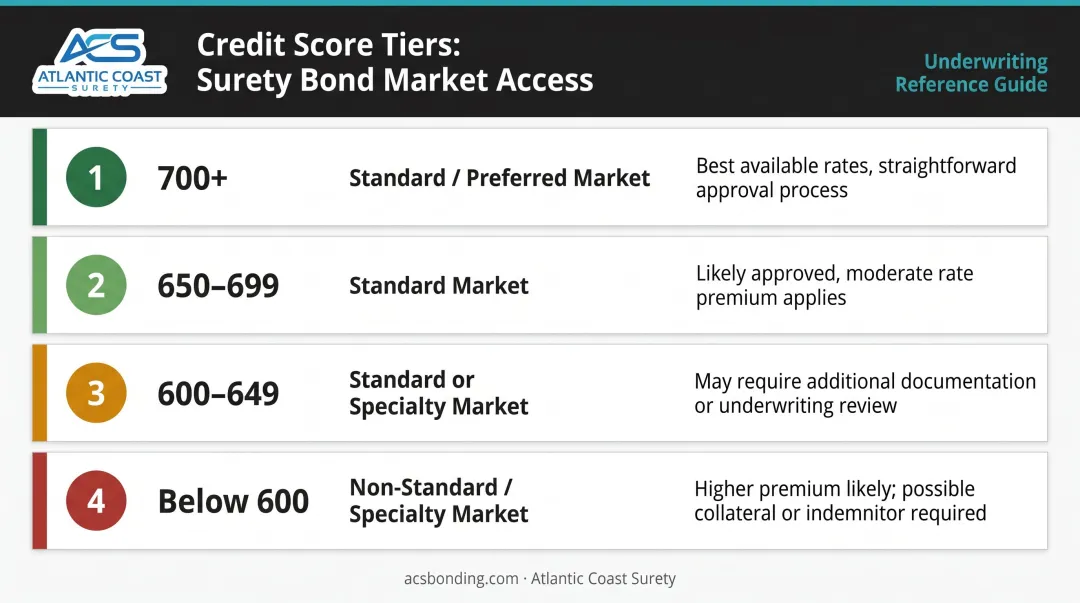 ACS
ATLANTIC COAST
SURETY

Credit Score Tiers:
Surety Bond Market Access

Underwriting
Reference Guide

1 700+ Standard / Preferred Market Best available rates, straightforward approval process

2 650–699 Standard Market Likely approved, moderate rate premium applies

3 600–649 Standard or Specialty Market May require additional documentation or underwriting review

4 Below 600 Non-Standard / Specialty Market Higher premium likely; possible collateral or indemnitor required

acsbonding.com · Atlantic Coast Surety